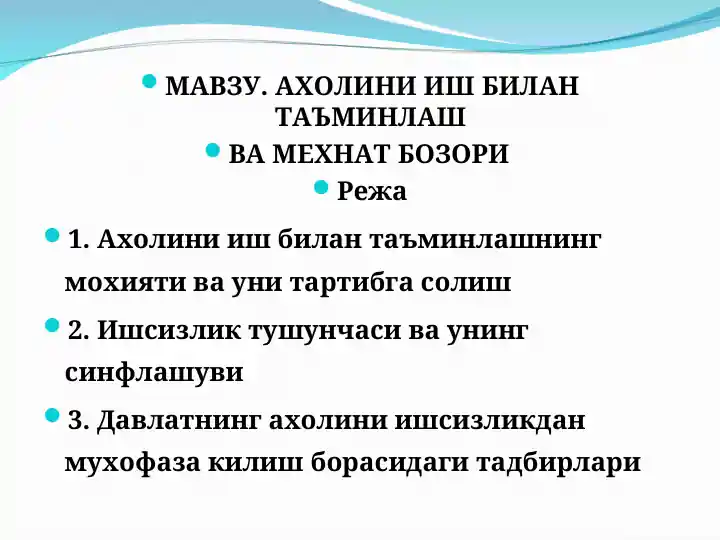 МАВЗУ. АХОЛИНИ ИШ БИЛАН ТАЪМИНЛАШ

ВА МЕХНАТ БОЗОРИ

Режа

1. Ахолини иш билан таъминлашнинг мохияти ва уни тартибга солиш

2. Ишсизлик тушунчаси ва унинг синфлашуви

3. Давлатнинг ахолини ишсизликдан мухофаза килиш борасидаги тадбирлари